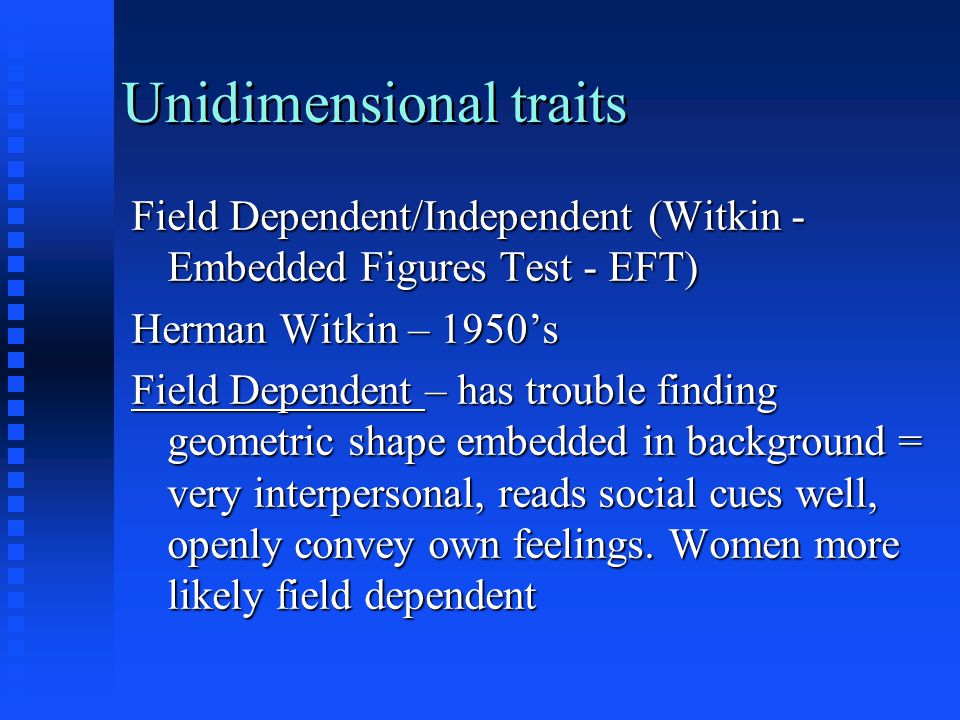 Unidimensional traits

Field Dependent/Independent (Witkin - Embedded Figures Test - EFT)

Herman Witkin – 1950’s

Field Dependent – has trouble finding geometric shape embedded in background = very interpersonal, reads social cues well, openly convey own feelings. Women more likely field dependent